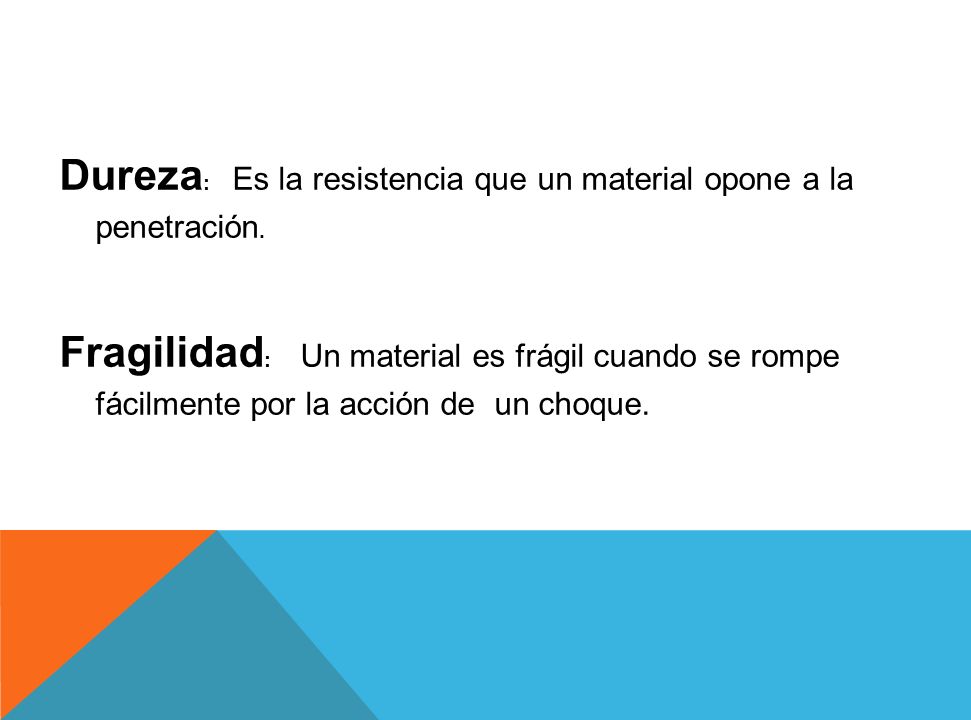 Dureza: Es la resistencia que un material opone a la penetración.

Fragilidad: Un material es frágil cuando se rompe fácilmente por la acción de un choque.